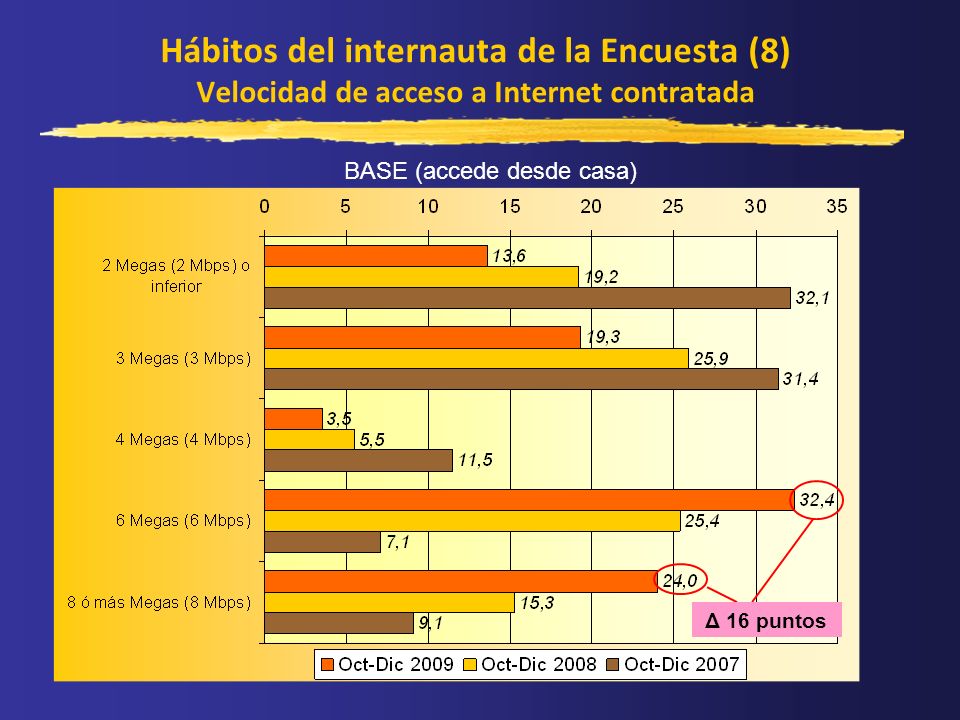 Hábitos del internauta de la Encuesta (8)
Velocidad de acceso a Internet contratada

BASE (accede desde casa)

0 5 10 15 20 25 30 35

2 Megas (2 Mbps) o inferior
13,6
19,2
32,1

3 Megas (3 Mbps)
19,3
25,9
31,4

4 Megas (4 Mbps)
3,5
5,5
11,5

6 Megas (6 Mbps)
32,4
25,4
7,1

8 ó más Megas (8 Mbps)
24,0
15,3
9,1

Δ 16 puntos

Oct-Dic 2009 Oct-Dic 2008 Oct-Dic 2007